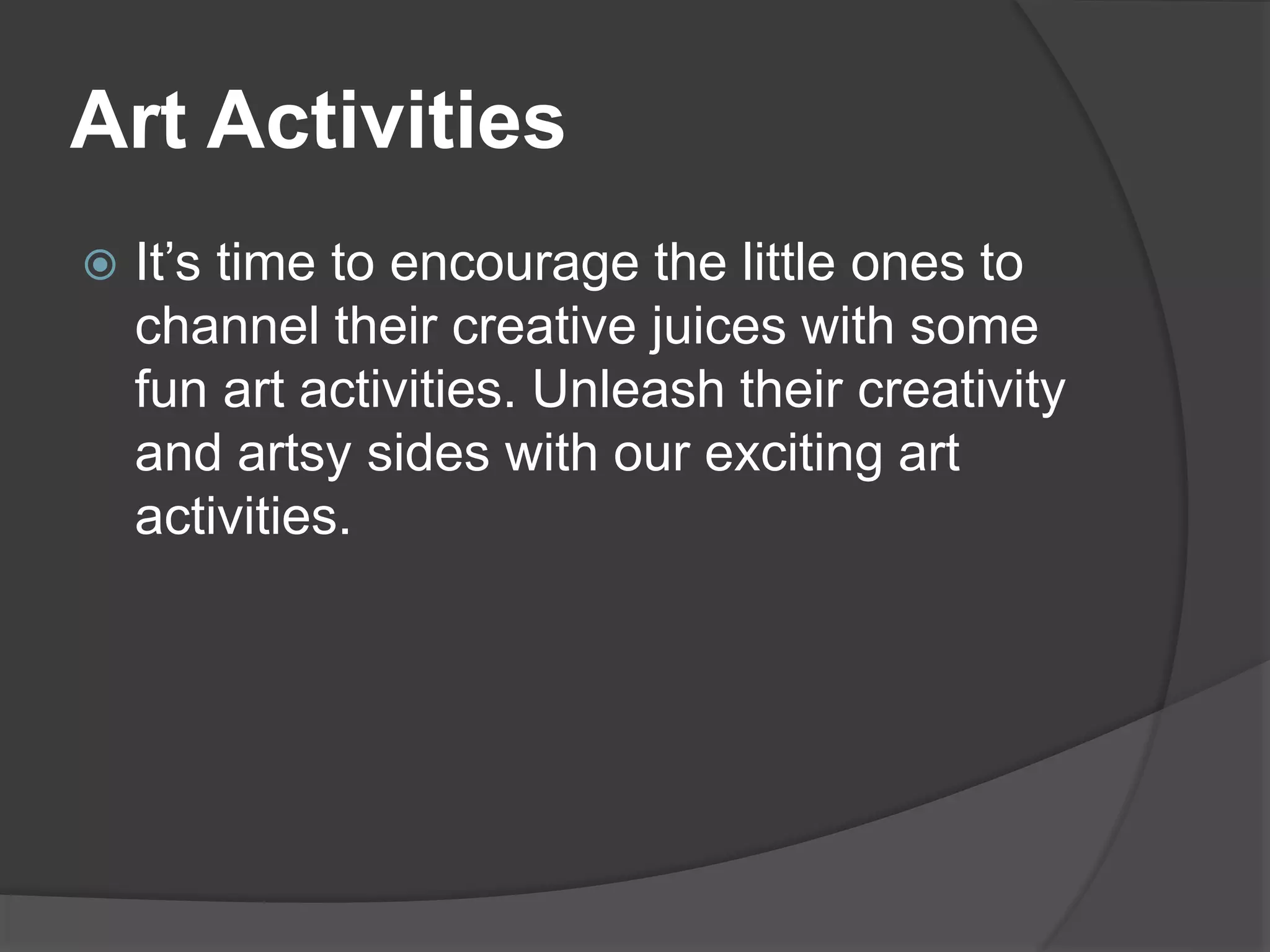 Art Activities

It’s time to encourage the little ones to channel their creative juices with some fun art activities. Unleash their creativity and artsy sides with our exciting art activities.